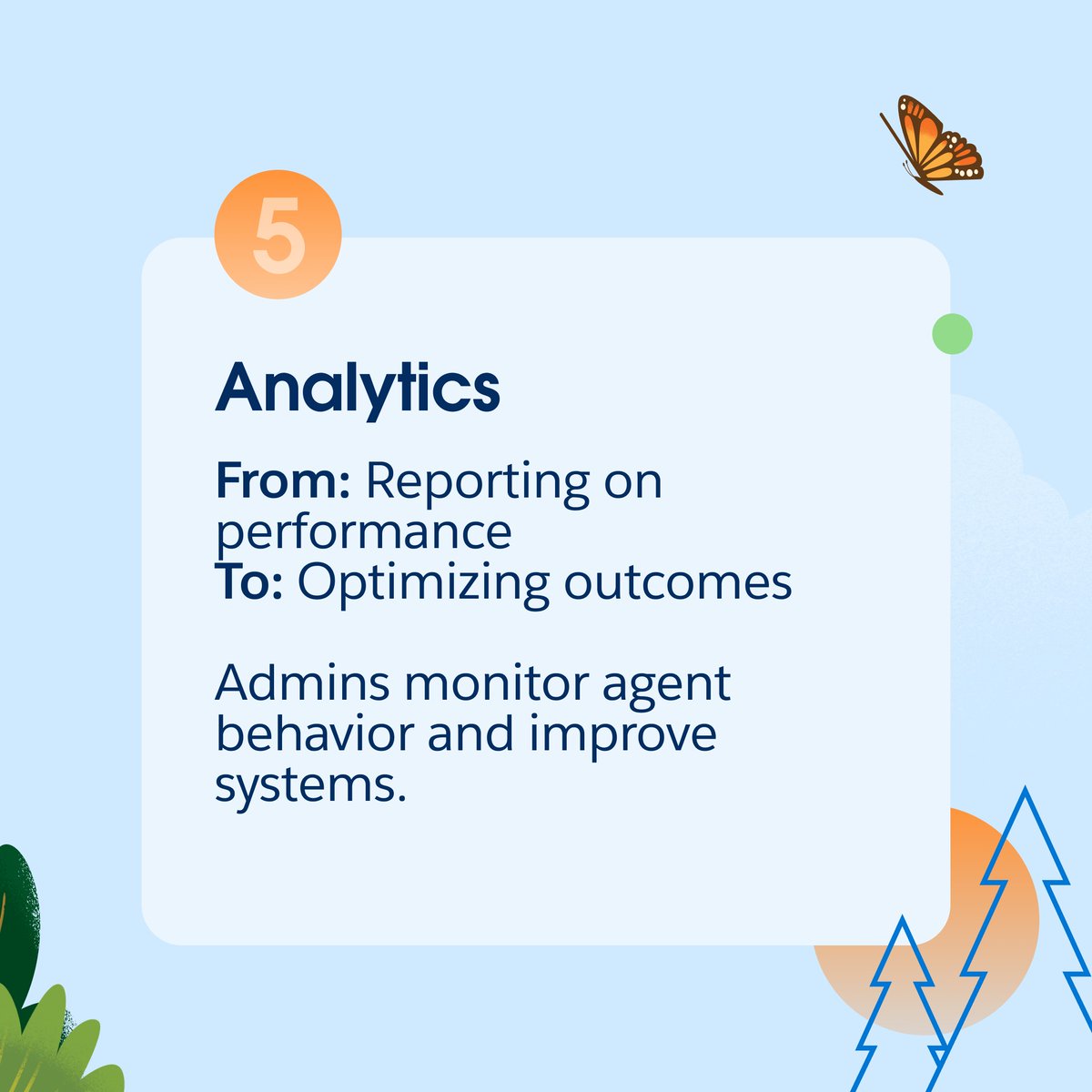 5

Analytics

From: Reporting on performance
To: Optimizing outcomes

Admins monitor agent behavior and improve systems.